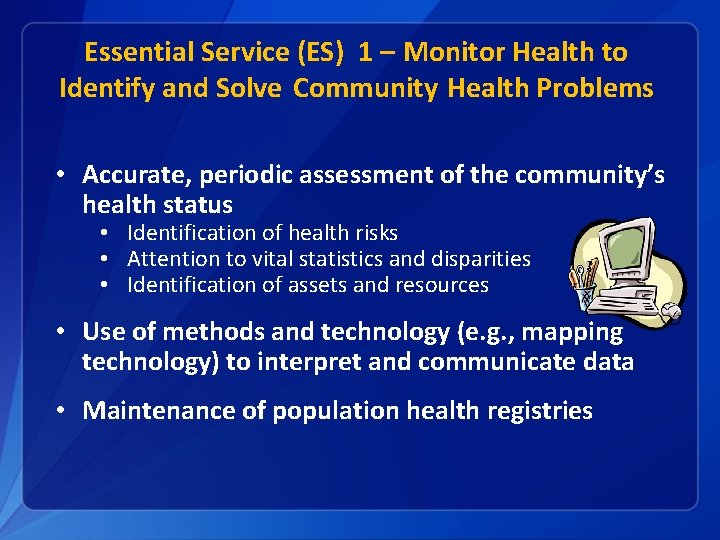 Essential Service (ES) 1 – Monitor Health to Identify and Solve Community Health Problems

• Accurate, periodic assessment of the community's health status
  • Identification of health risks
  • Attention to vital statistics and disparities
  • Identification of assets and resources

• Use of methods and technology (e.g., mapping technology) to interpret and communicate data

• Maintenance of population health registries